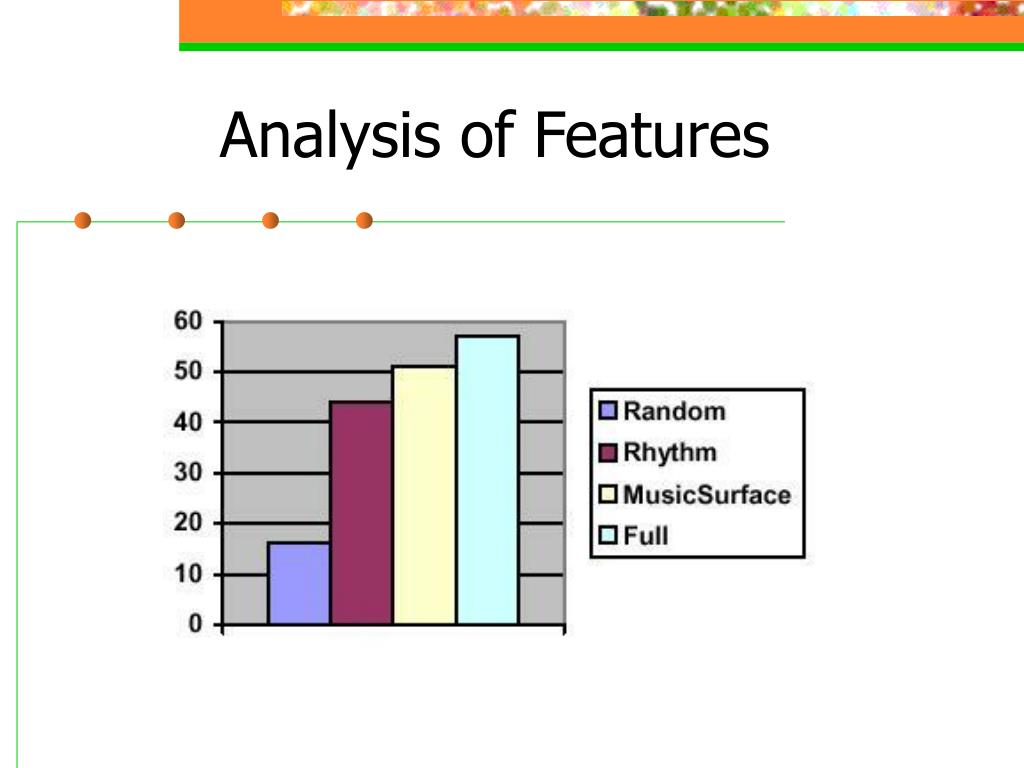 Analysis of Features

60
50
40
30
20
10
0

Random
Rhythm
MusicSurface
Full